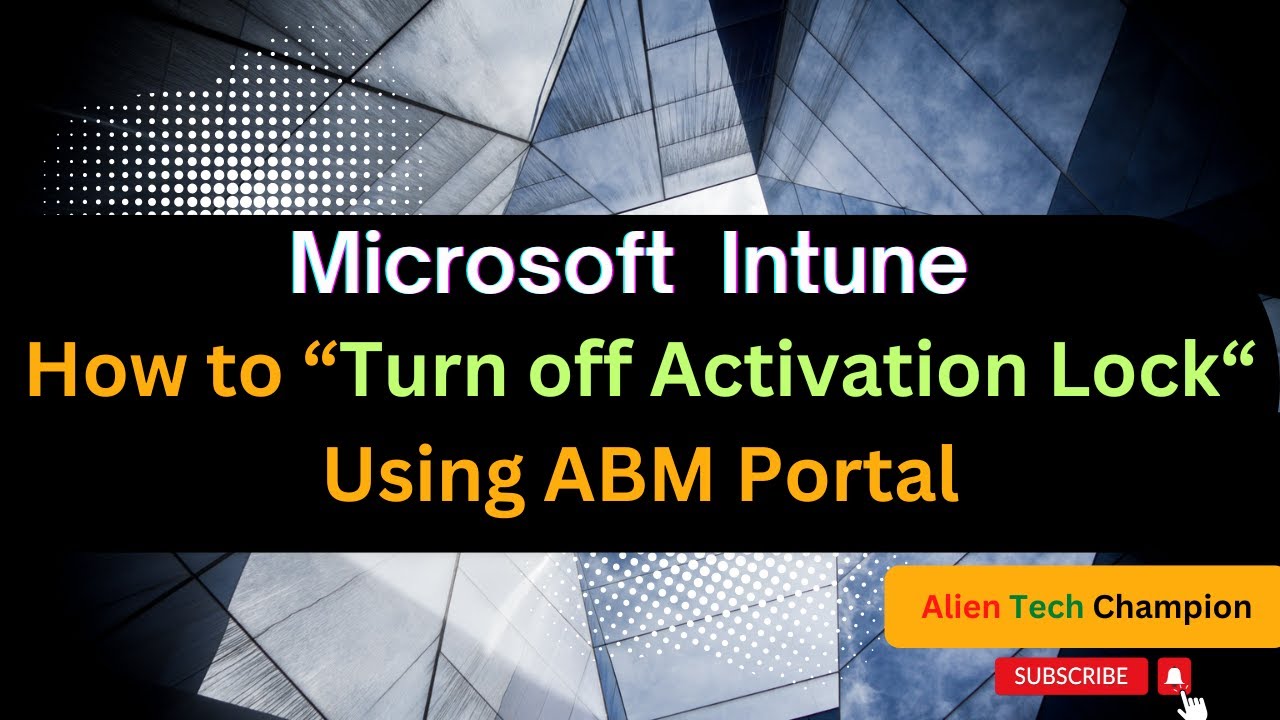 Microsoft Intune
How to “Turn off Activation Lock“
Using ABM Portal

Alien Tech Champion

SUBSCRIBE